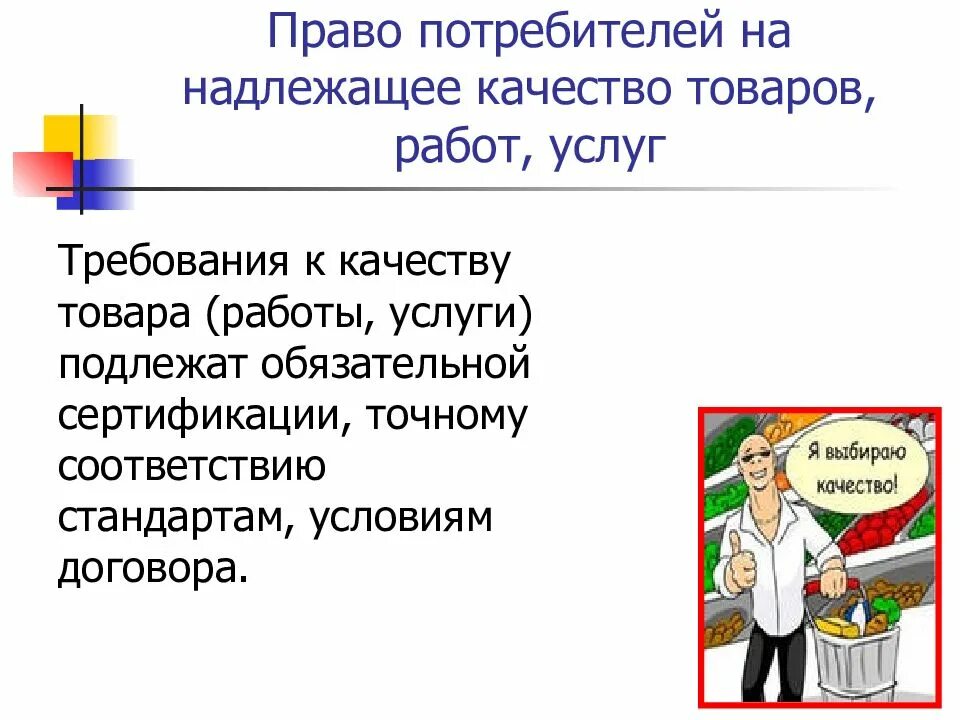 Право потребителей на надлежащее качество товаров, работ, услуг

Требования к качеству товара (работы, услуги) подлежат обязательной сертификации, точному соответствию стандартам, условиям договора.

Я выбираю качество!